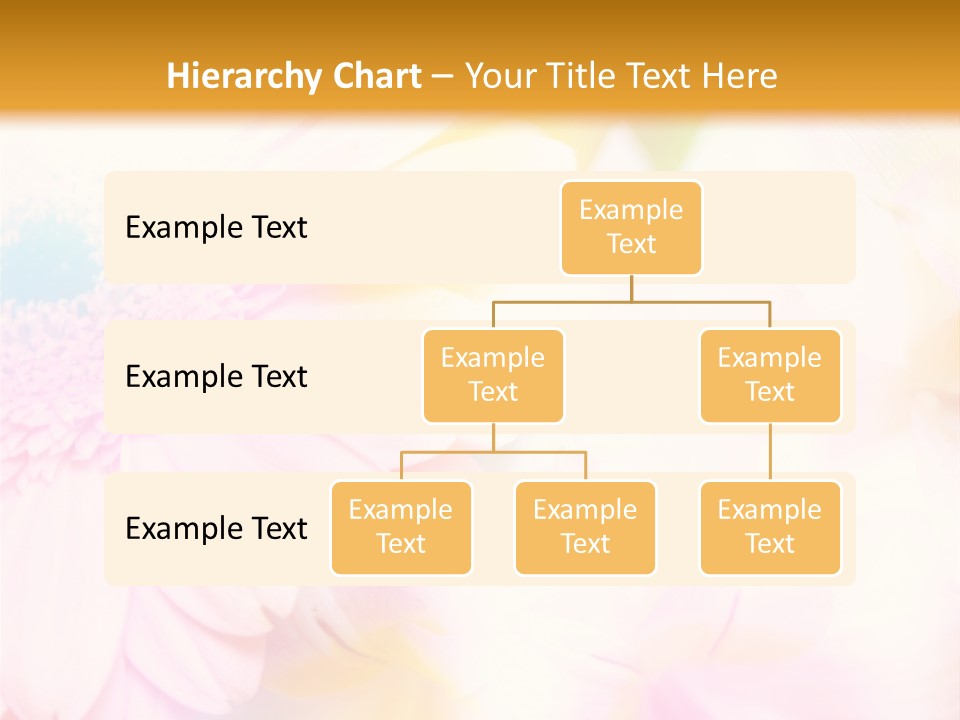 Hierarchy Chart – Your Title Text Here

Example Text

Example Text

Example Text

Example Text

Example Text

Example Text

Example Text

Example Text

Example Text